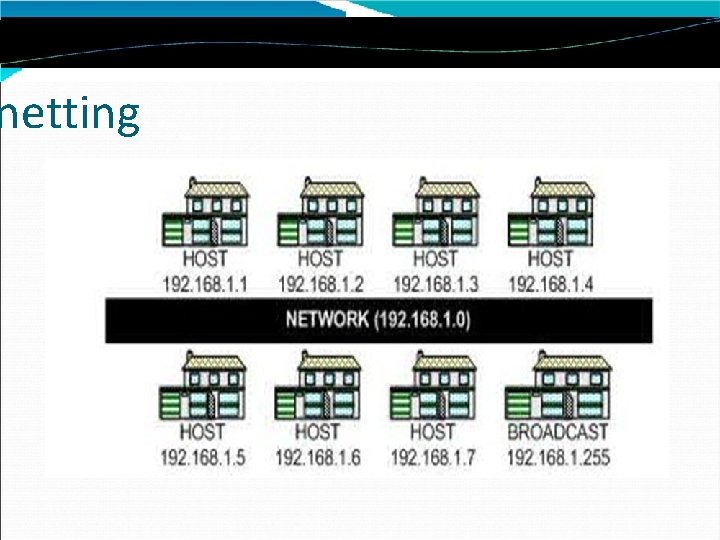 netting

HOST
192.168.1.1

HOST
192.168.1.2

HOST
192.168.1.3

HOST
192.168.1.4

NETWORK (192.168.1.0)

HOST
192.168.1.5

HOST
192.168.1.6

HOST
192.168.1.7

BROADCAST
192.168.1.255